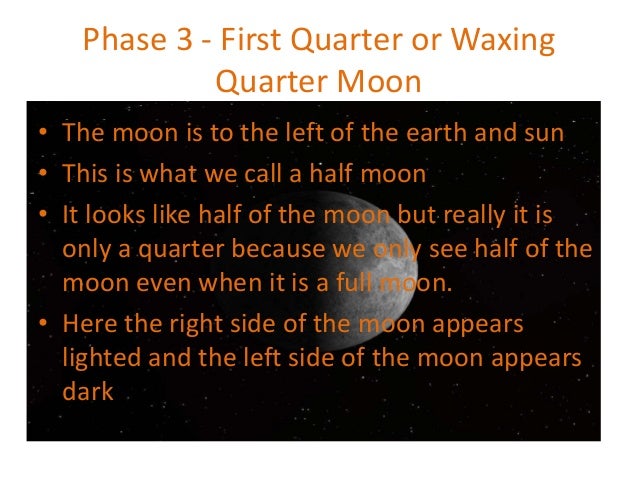 Phase 3 - First Quarter or Waxing Quarter Moon

• The moon is to the left of the earth and sun
• This is what we call a half moon
• It looks like half of the moon but really it is only a quarter because we only see half of the moon even when it is a full moon.
• Here the right side of the moon appears lighted and the left side of the moon appears dark